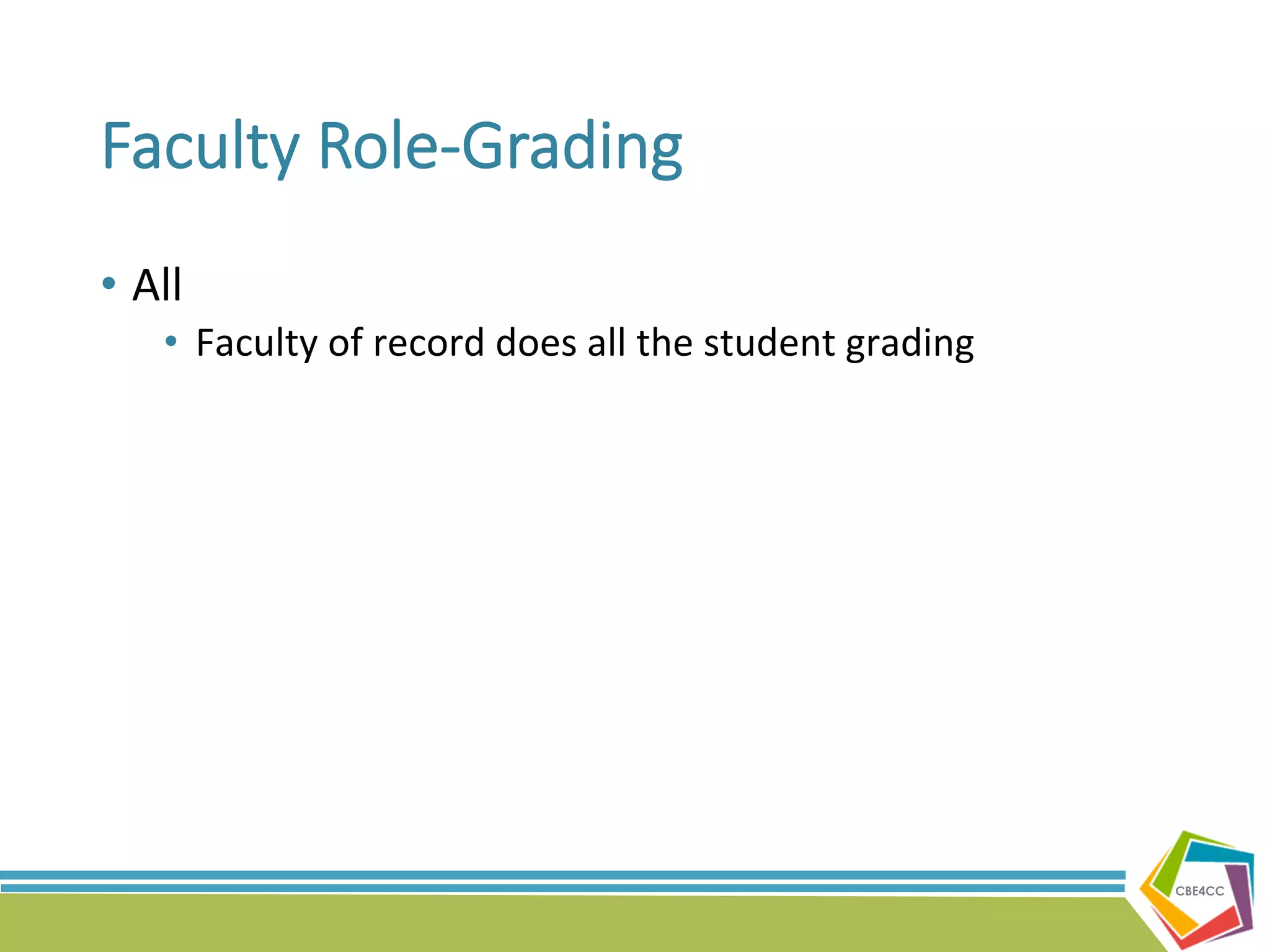 Faculty Role-Grading

• All
  • Faculty of record does all the student grading

CBE4CC